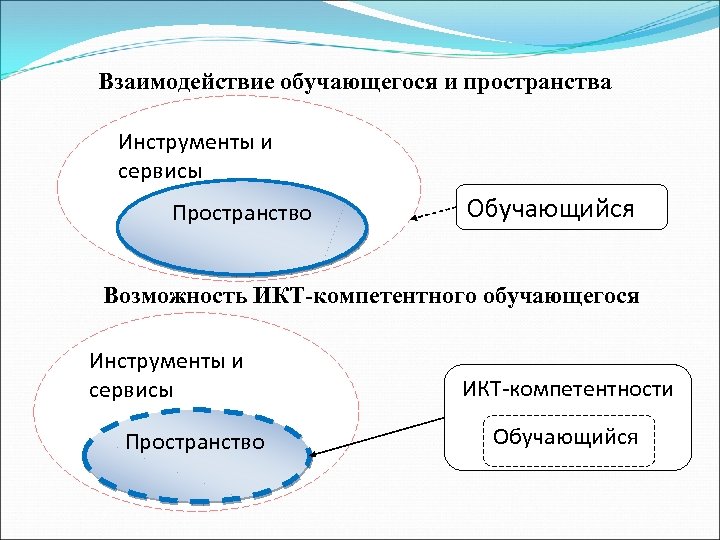 Взаимодействие обучающегося и пространства

Инструменты и сервисы

Пространство

Обучающийся

Возможность ИКТ-компетентного обучающегося

Инструменты и сервисы

Пространство

ИКТ-компетентности

Обучающийся